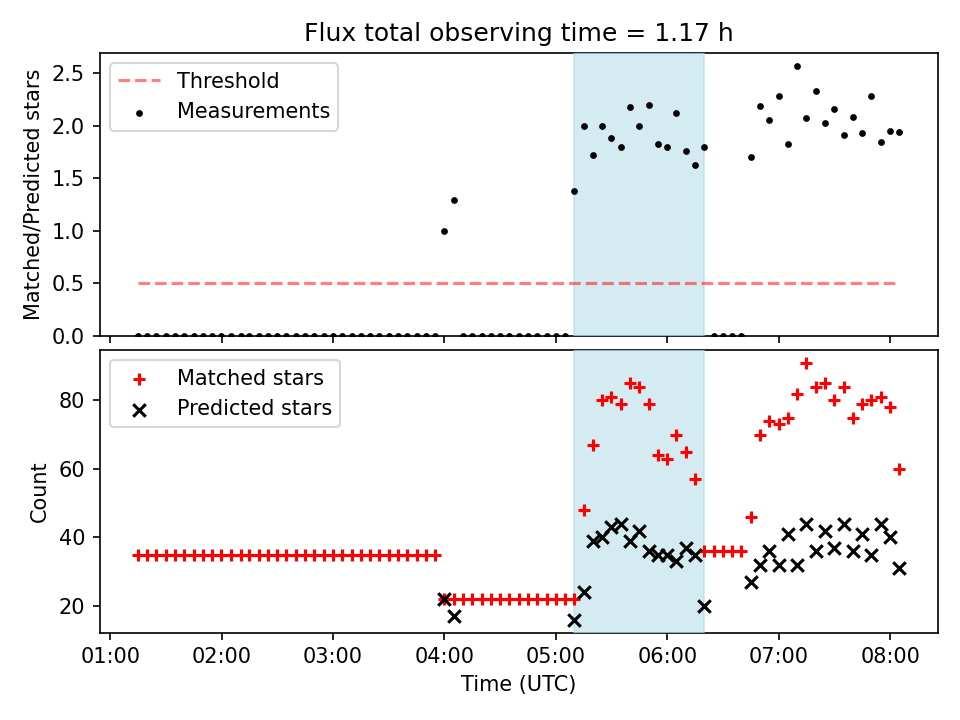 Flux total observing time = 1.17 h

Threshold
Measurements

Matched/Predicted stars

2.5
2.0
1.5
1.0
0.5
0.0

Matched stars
Predicted stars

Count

80
60
40
20

01:00
02:00
03:00
04:00
05:00
06:00
07:00
08:00

Time (UTC)